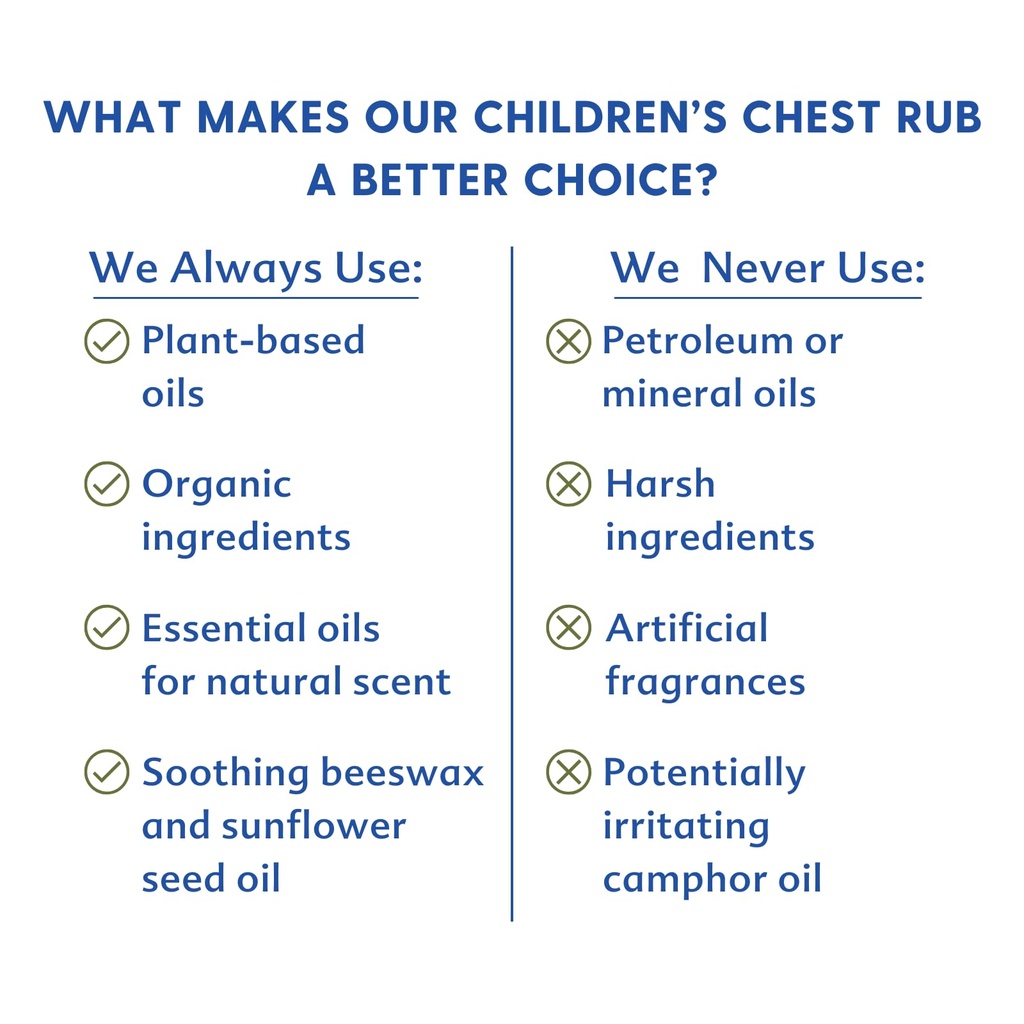 WHAT MAKES OUR CHILDREN'S CHEST RUB A BETTER CHOICE?

We Always Use:

Plant-based oils

Organic ingredients

Essential oils for natural scent

Soothing beeswax and sunflower seed oil

We Never Use:

Petroleum or mineral oils

Harsh ingredients

Artificial fragrances

Potentially irritating camphor oil